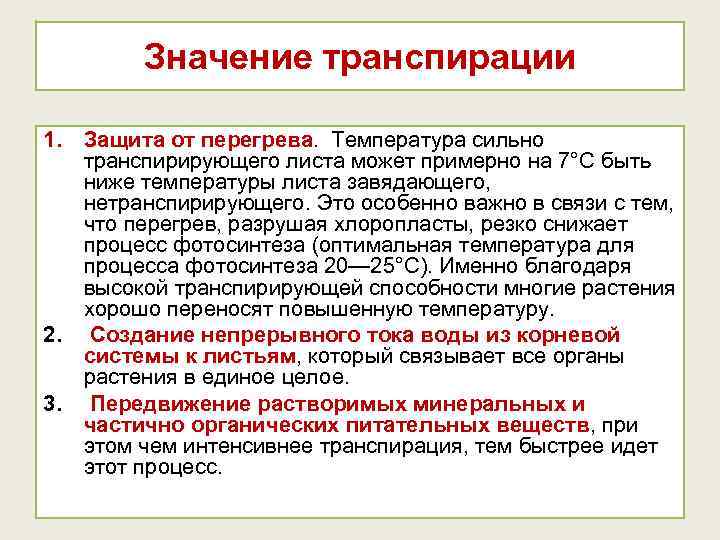 Значение транспирации

1. Защита от перегрева. Температура сильно транспирирующего листа может примерно на 7°С быть ниже температуры листа завядающего, нетранспирирующего. Это особенно важно в связи с тем, что перегрев, разрушая хлоропласты, резко снижает процесс фотосинтеза (оптимальная температура для процесса фотосинтеза 20—25°С). Именно благодаря высокой транспирирующей способности многие растения хорошо переносят повышенную температуру.

2. Создание непрерывного тока воды из корневой системы к листьям, который связывает все органы растения в единое целое.

3. Передвижение растворимых минеральных и частично органических питательных веществ, при этом чем интенсивнее транспирация, тем быстрее идет этот процесс.